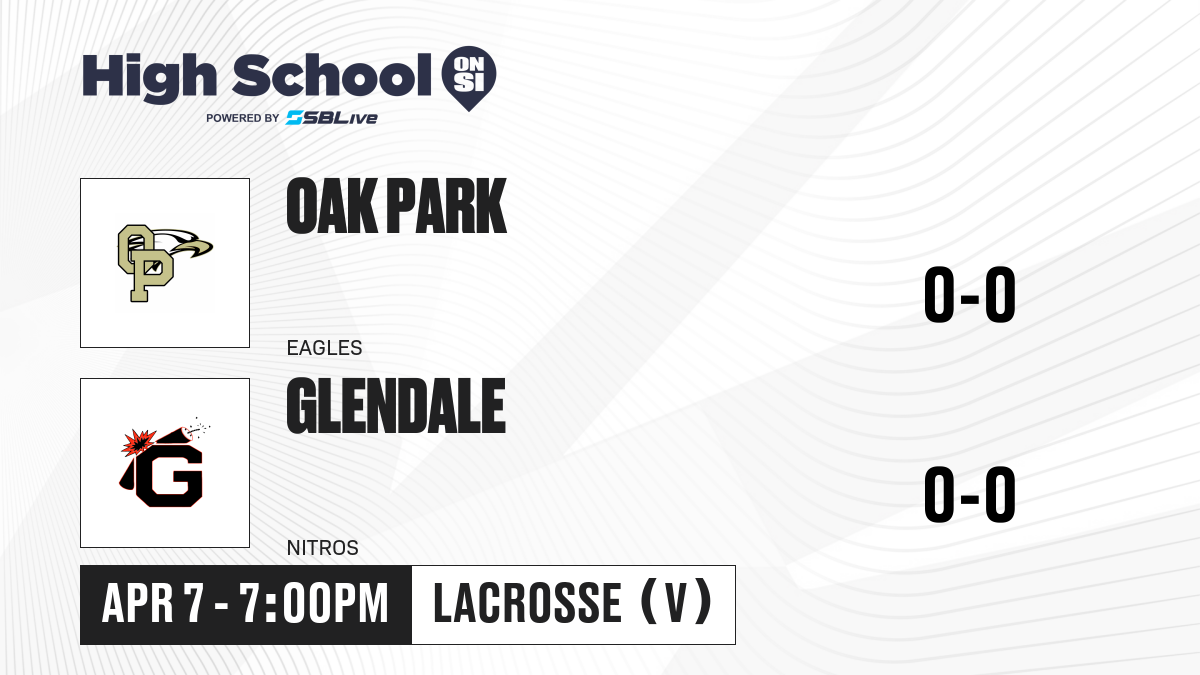 High School ON SI
POWERED BY SBLive

OP

OAK PARK

EAGLES

0-0

G

GLENDALE

NITROS

0-0

APR 7 - 7:00PM

LACROSSE (V)